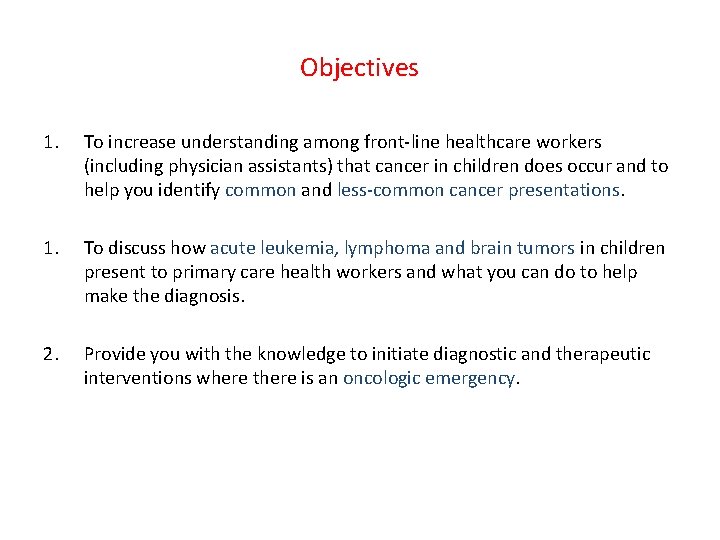 Objectives

1. To increase understanding among front-line healthcare workers (including physician assistants) that cancer in children does occur and to help you identify common and less-common cancer presentations.

1. To discuss how acute leukemia, lymphoma and brain tumors in children present to primary care health workers and what you can do to help make the diagnosis.

2. Provide you with the knowledge to initiate diagnostic and therapeutic interventions where there is an oncologic emergency.